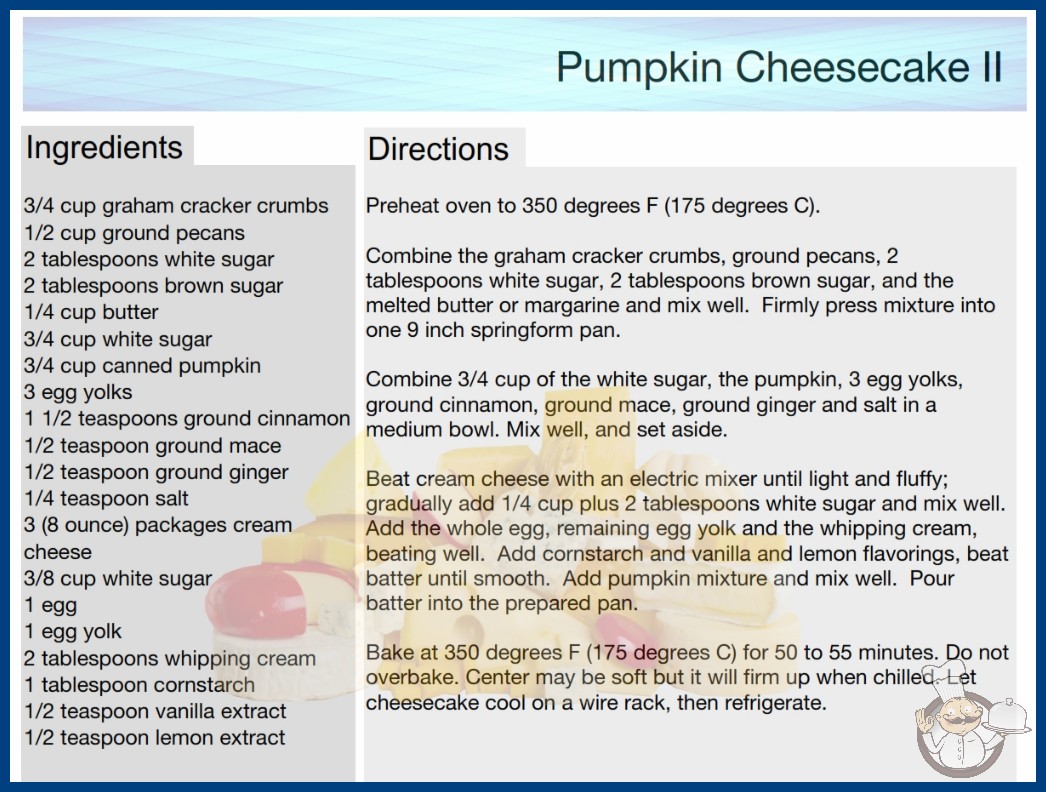 Pumpkin Cheesecake II

Ingredients

3/4 cup graham cracker crumbs
1/2 cup ground pecans
2 tablespoons white sugar
2 tablespoons brown sugar
1/4 cup butter
3/4 cup white sugar
3/4 cup canned pumpkin
3 egg yolks
1 1/2 teaspoons ground cinnamon
1/2 teaspoon ground mace
1/2 teaspoon ground ginger
1/4 teaspoon salt
3 (8 ounce) packages cream cheese
3/8 cup white sugar
1 egg
1 egg yolk
2 tablespoons whipping cream
1 tablespoon cornstarch
1/2 teaspoon vanilla extract
1/2 teaspoon lemon extract

Directions

Preheat oven to 350 degrees F (175 degrees C).

Combine the graham cracker crumbs, ground pecans, 2 tablespoons white sugar, 2 tablespoons brown sugar, and the melted butter or margarine and mix well. Firmly press mixture into one 9 inch springform pan.

Combine 3/4 cup of the white sugar, the pumpkin, 3 egg yolks, ground cinnamon, ground mace, ground ginger and salt in a medium bowl. Mix well, and set aside.

Beat cream cheese with an electric mixer until light and fluffy; gradually add 1/4 cup plus 2 tablespoons white sugar and mix well. Add the whole egg, remaining egg yolk and the whipping cream, beating well. Add cornstarch and vanilla and lemon flavorings, beat batter until smooth. Add pumpkin mixture and mix well. Pour batter into the prepared pan.

Bake at 350 degrees F (175 degrees C) for 50 to 55 minutes. Do not overbake. Center may be soft but it will firm up when chilled. Let cheesecake cool on a wire rack, then refrigerate.